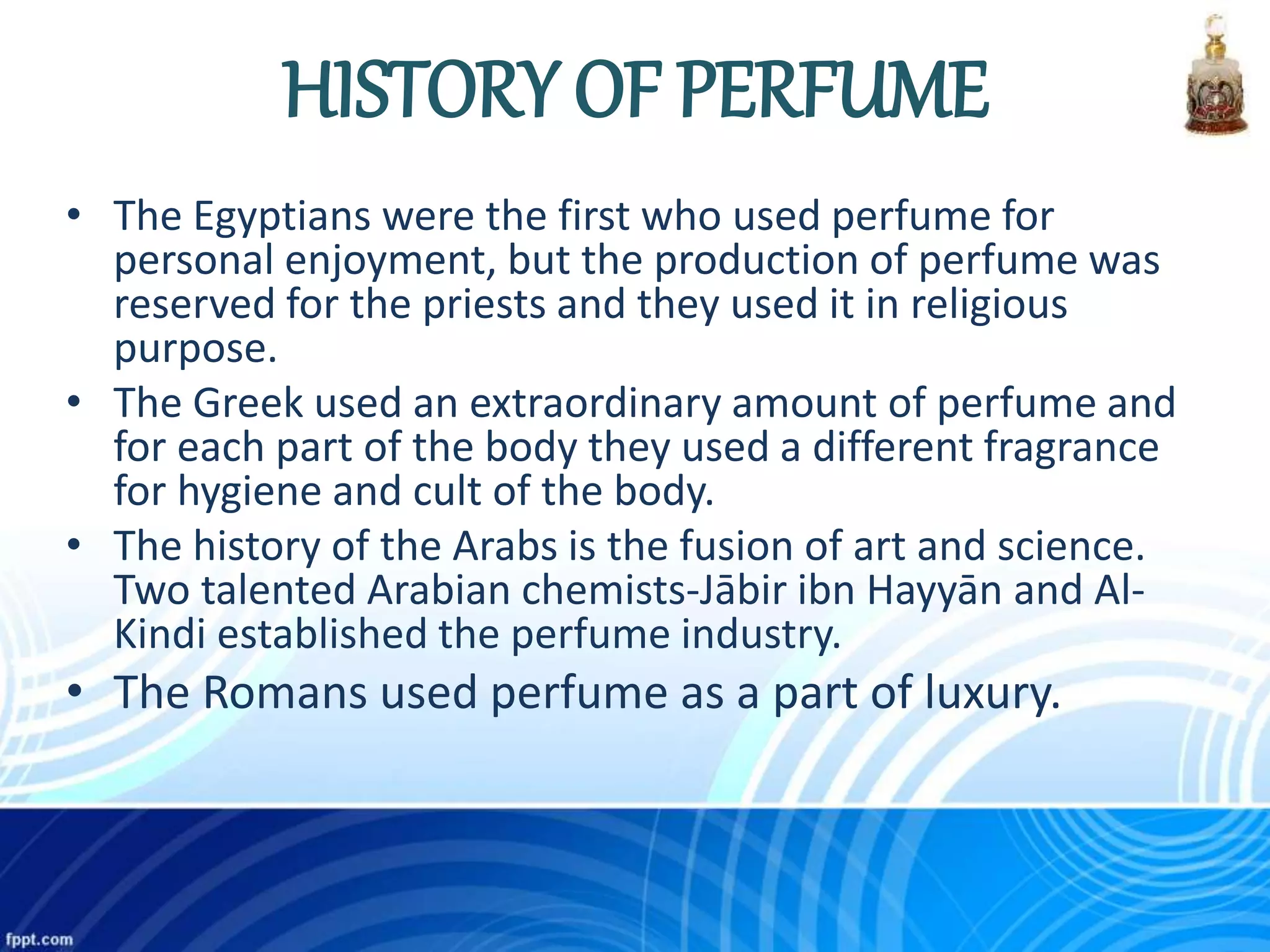 HISTORY OF PERFUME

• The Egyptians were the first who used perfume for personal enjoyment, but the production of perfume was reserved for the priests and they used it in religious purpose.
• The Greek used an extraordinary amount of perfume and for each part of the body they used a different fragrance for hygiene and cult of the body.
• The history of the Arabs is the fusion of art and science. Two talented Arabian chemists-Jābir ibn Hayyān and Al-Kindi established the perfume industry.
• The Romans used perfume as a part of luxury.

fppt.com